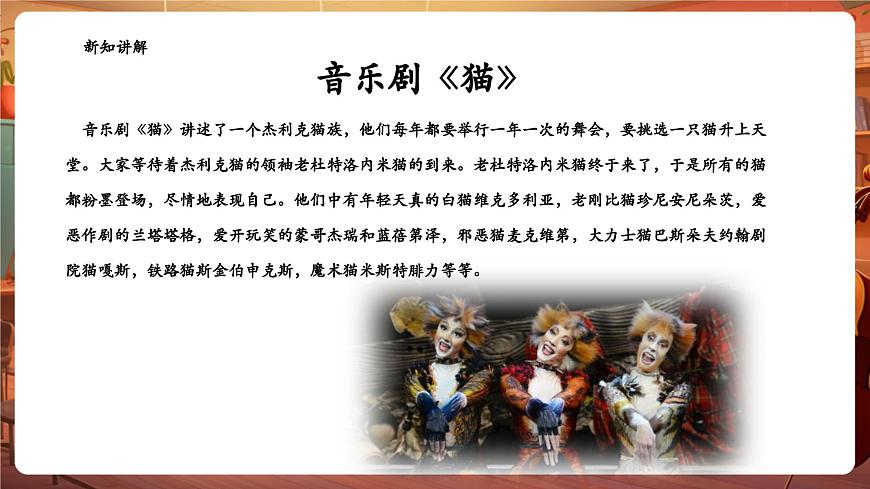 新知讲解

音乐剧《猫》

音乐剧《猫》讲述了一个杰利克猫族，他们每年都要举行一年一次的舞会，要挑选一只猫升上天堂。大家等待着杰利克猫的领袖老杜特洛内米猫的到来。老杜特洛内米猫终于来了，于是所有的猫都粉墨登场，尽情地表现自己。他们中有年轻天真的白猫维克多利亚，老刚比猫珍尼安尼朵茨，爱恶作剧的兰塔塔格，爱开玩笑的蒙哥杰瑞和蓝蓓第泽，邪恶猫麦克维第，大力士猫巴斯朵夫约翰剧院猫嘎斯，铁路猫斯金伯申克斯，魔术猫米斯特腓力等等。